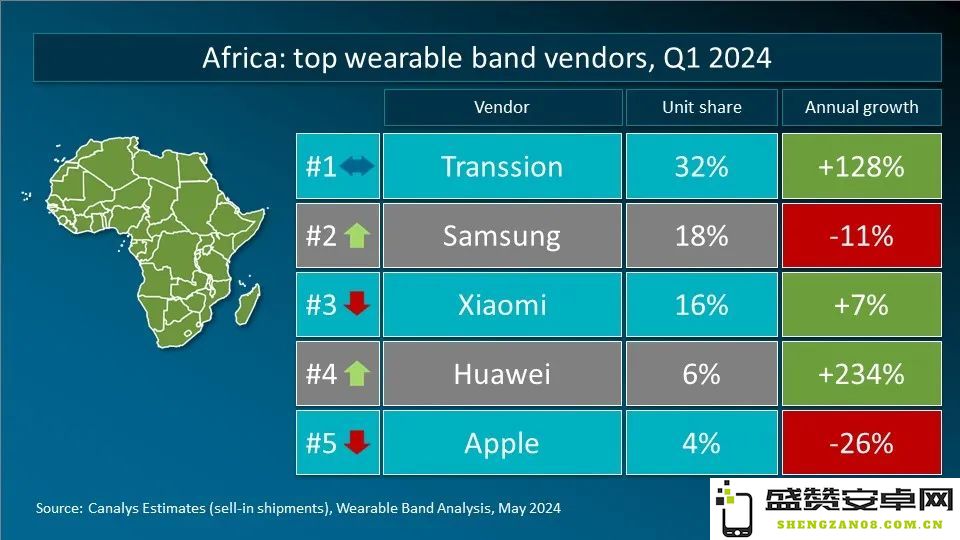 Africa: top wearable band vendors, Q1 2024

| | Vendor | Unit share | Annual growth |
|---|---|---|---|
| #1 | Transsion | 32% | +128% |
| #2 | Samsung | 18% | -11% |
| #3 | Xiaomi | 16% | +7% |
| #4 | Huawei | 6% | +234% |
| #5 | Apple | 4% | -26% |

Source: Canalys Estimates (sell-in shipments), Wearable Band Analysis, May 2024

盛赞安卓网
SHENGZAN08.COM.CN